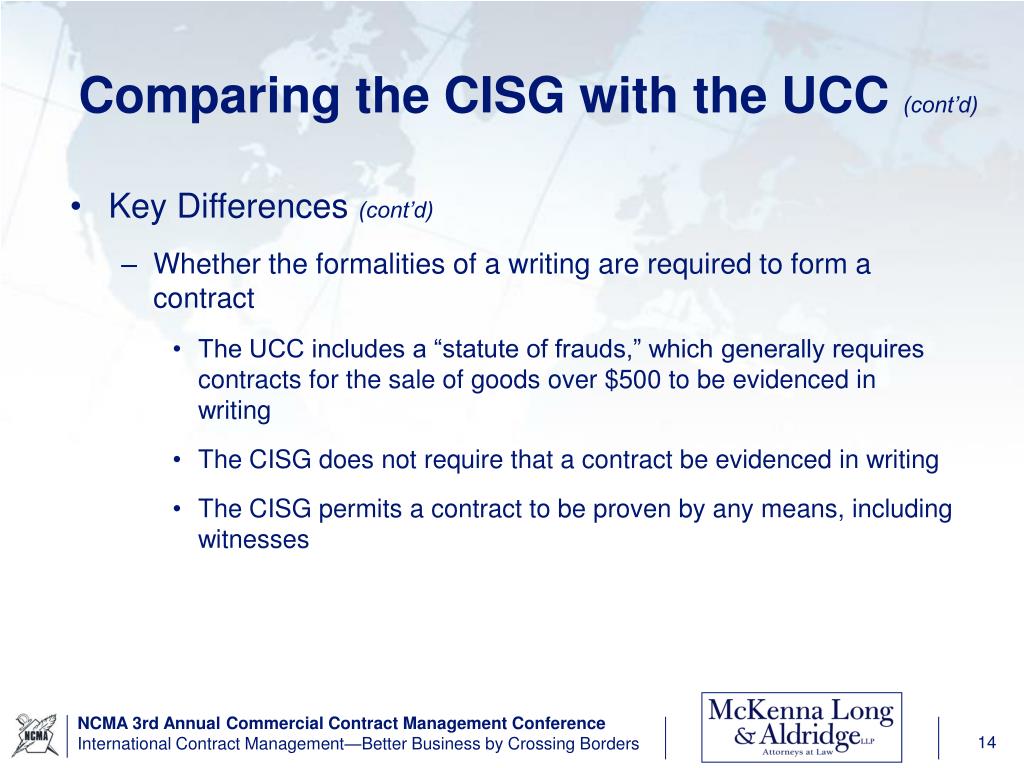 Comparing the CISG with the UCC (cont'd)

• Key Differences (cont'd)

– Whether the formalities of a writing are required to form a contract

• The UCC includes a "statute of frauds," which generally requires contracts for the sale of goods over \$500 to be evidenced in writing

• The CISG does not require that a contract be evidenced in writing

• The CISG permits a contract to be proven by any means, including witnesses

NCMA

NCMA 3rd Annual Commercial Contract Management Conference
International Contract Management—Better Business by Crossing Borders

McKenna Long & Aldridge LLP
Attorneys at Law

14